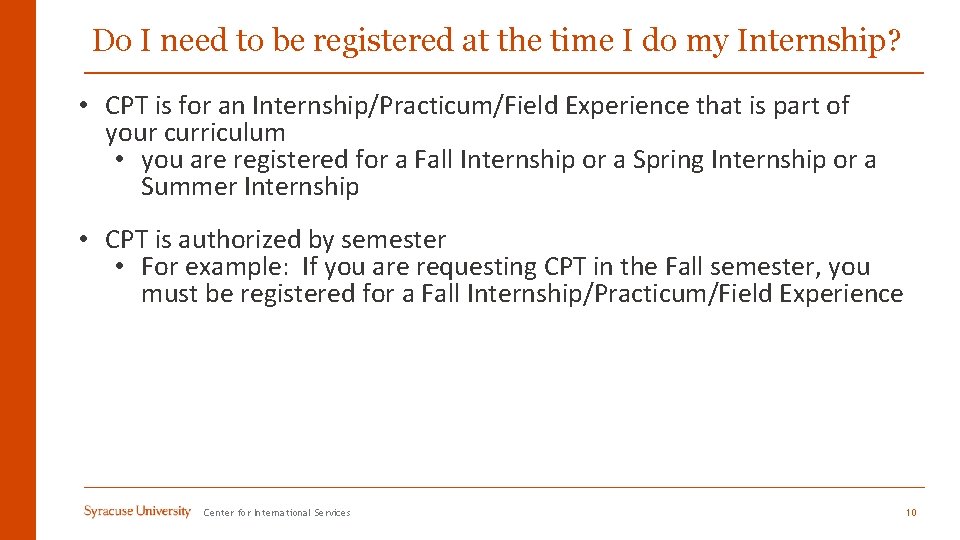 Do I need to be registered at the time I do my Internship?

• CPT is for an Internship/Practicum/Field Experience that is part of your curriculum
  • you are registered for a Fall Internship or a Spring Internship or a Summer Internship

• CPT is authorized by semester
  • For example: If you are requesting CPT in the Fall semester, you must be registered for a Fall Internship/Practicum/Field Experience

Syracuse University Center for International Services 10